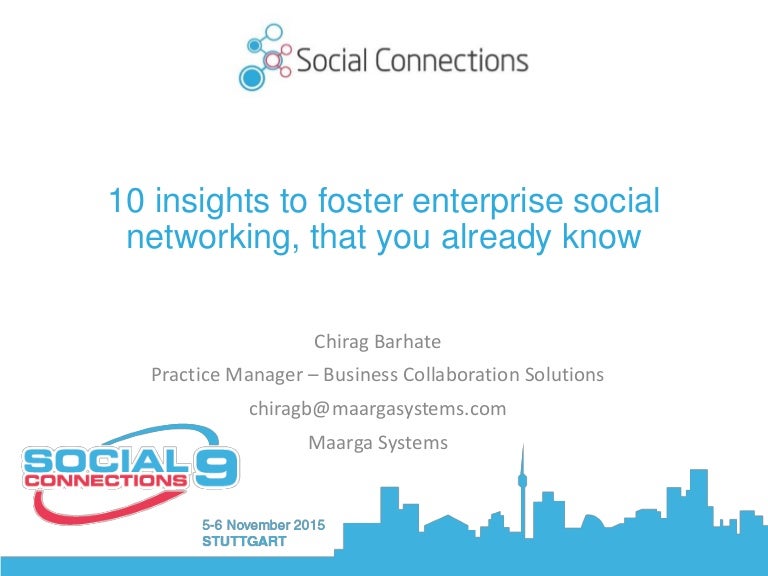 Social Connections

10 insights to foster enterprise social networking, that you already know

Chirag Barhate

Practice Manager – Business Collaboration Solutions

chiragb@maargasystems.com

Maarga Systems

SOCIAL CONNECTIONS 9

5-6 November 2015
STUTTGART